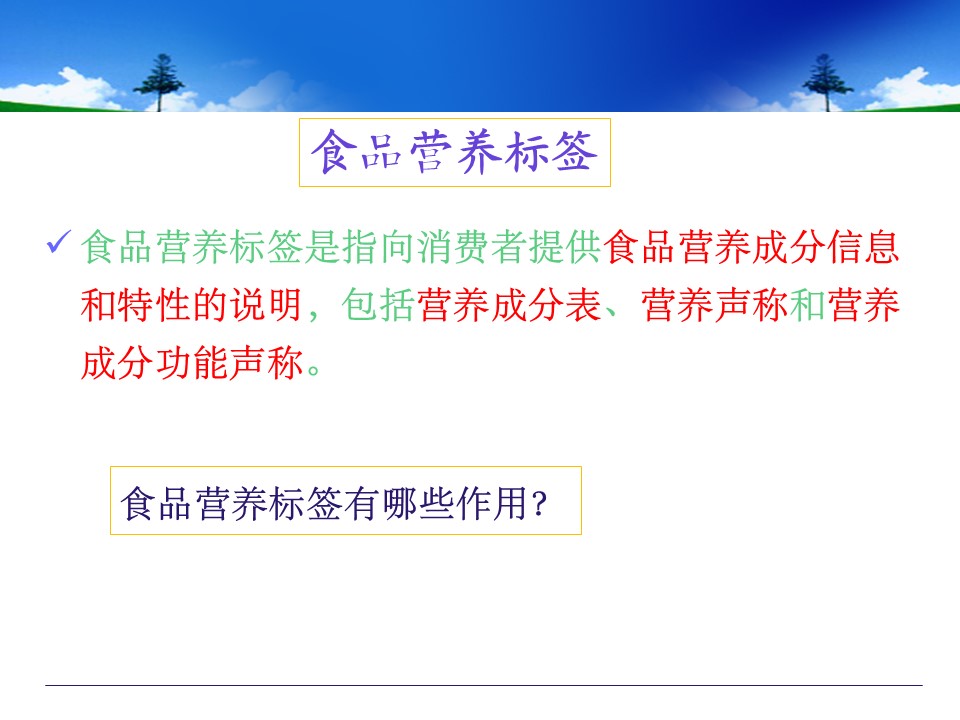 食品营养标签

✓ 食品营养标签是指向消费者提供食品营养成分信息和特性的说明，包括营养成分表、营养声称和营养成分功能声称。

食品营养标签有哪些作用？